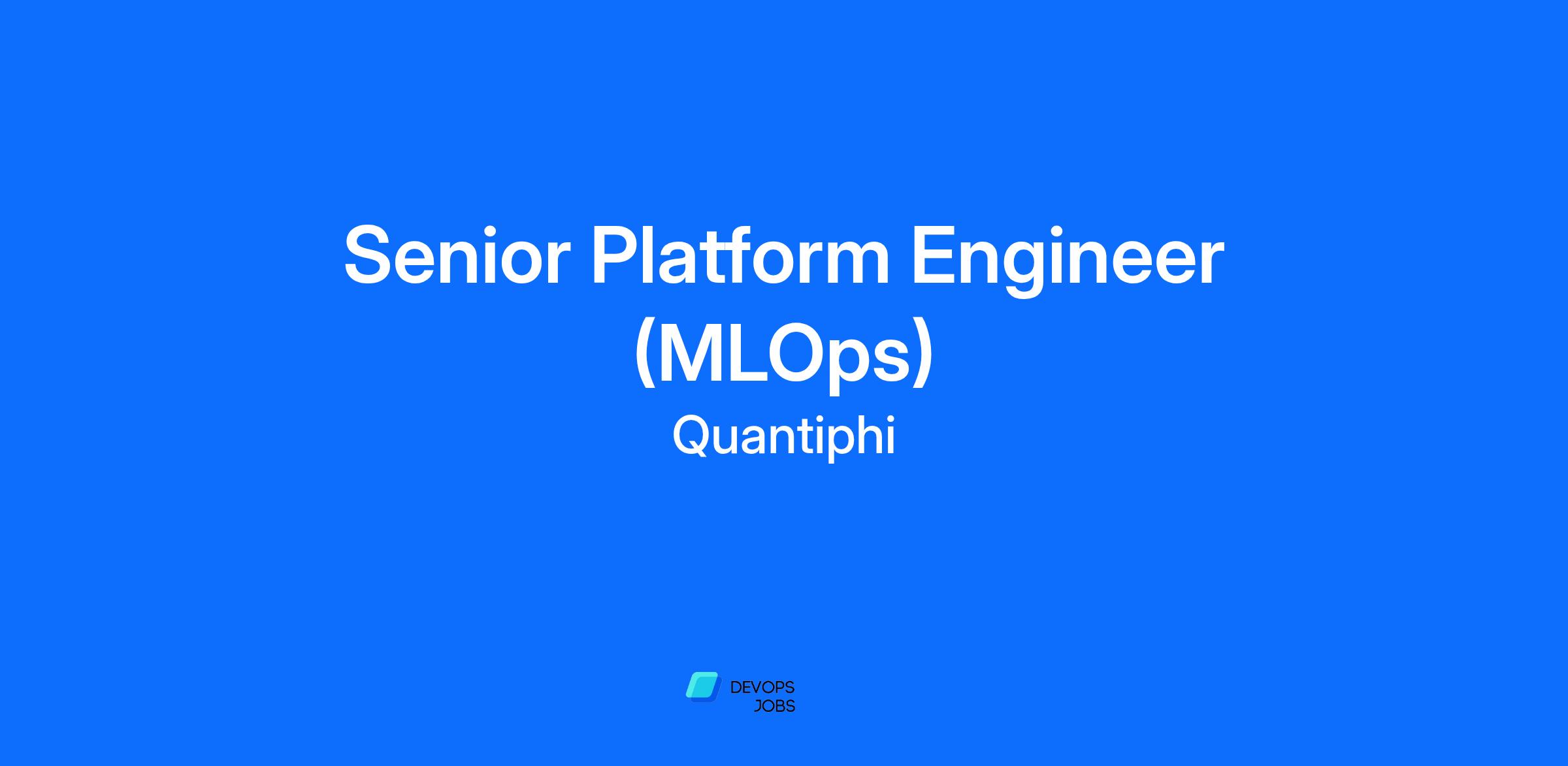 Senior Platform Engineer (MLOps)

Quantiphi

DEVOPS
JOBS